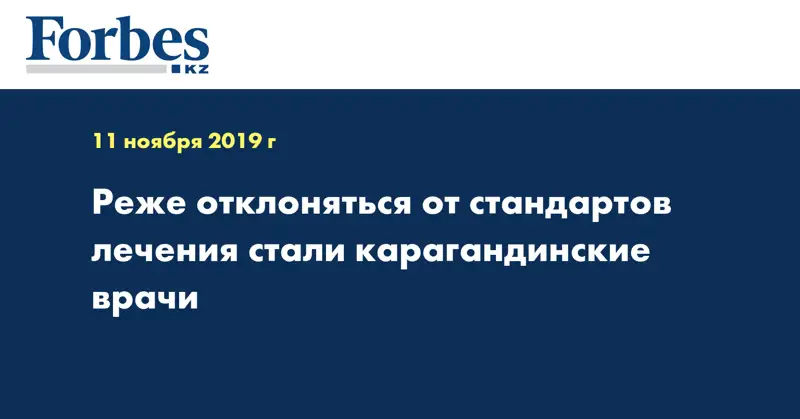 Forbes
KZ

11 ноября 2019 г

Реже отклоняться от стандартов лечения стали карагандинские врачи